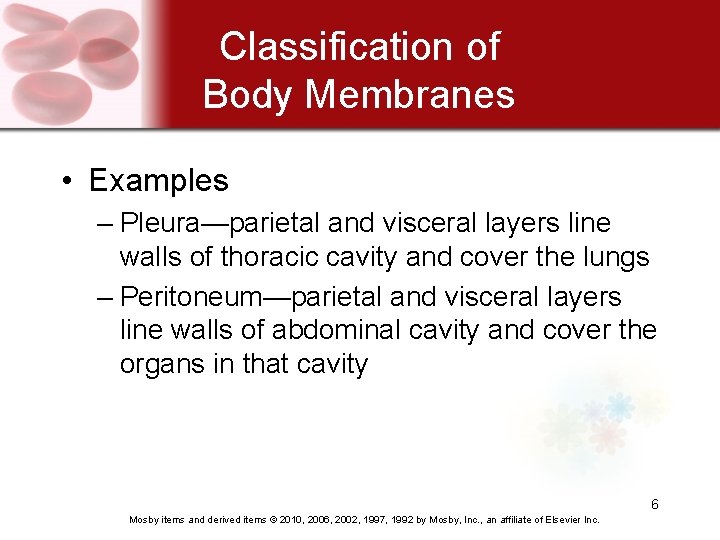 Classification of Body Membranes

• Examples
– Pleura—parietal and visceral layers line walls of thoracic cavity and cover the lungs
– Peritoneum—parietal and visceral layers line walls of abdominal cavity and cover the organs in that cavity

6

Mosby items and derived items © 2010, 2006, 2002, 1997, 1992 by Mosby, Inc., an affiliate of Elsevier Inc.